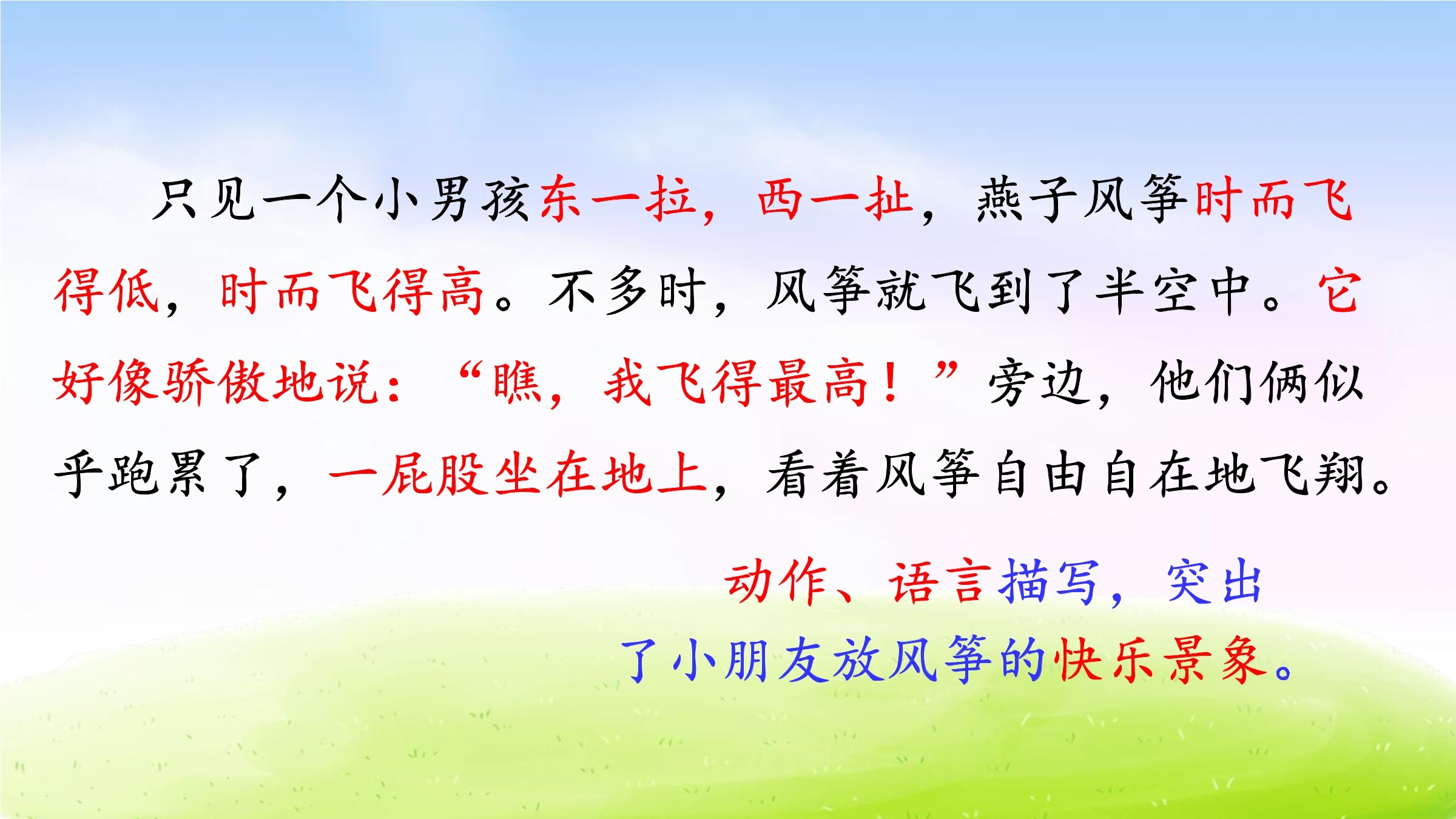 只见一个小男孩东一拉，西一扯，燕子风筝时而飞得低，时而飞得高。不多时，风筝就飞到了半空中。它好像骄傲地说：“瞧，我飞得最高！”旁边，他们俩似乎跑累了，一屁股坐在地上，看着风筝自由自在地飞翔。

动作、语言描写，突出了小朋友放风筝的快乐景象。